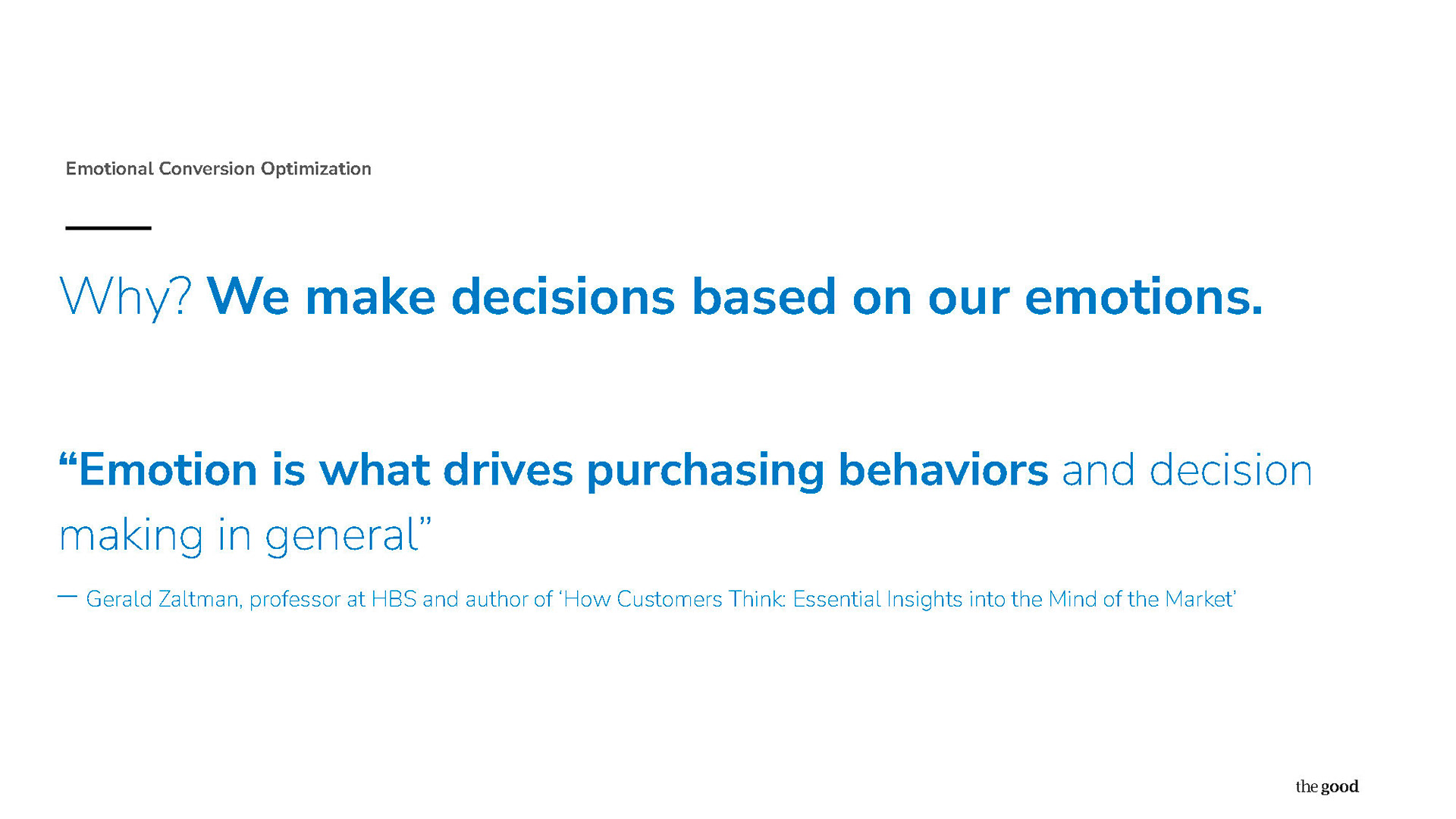 Emotional Conversion Optimization

Why? We make decisions based on our emotions.

“Emotion is what drives purchasing behaviors and decision making in general”

— Gerald Zaltman, professor at HBS and author of ‘How Customers Think: Essential Insights into the Mind of the Market’

the good